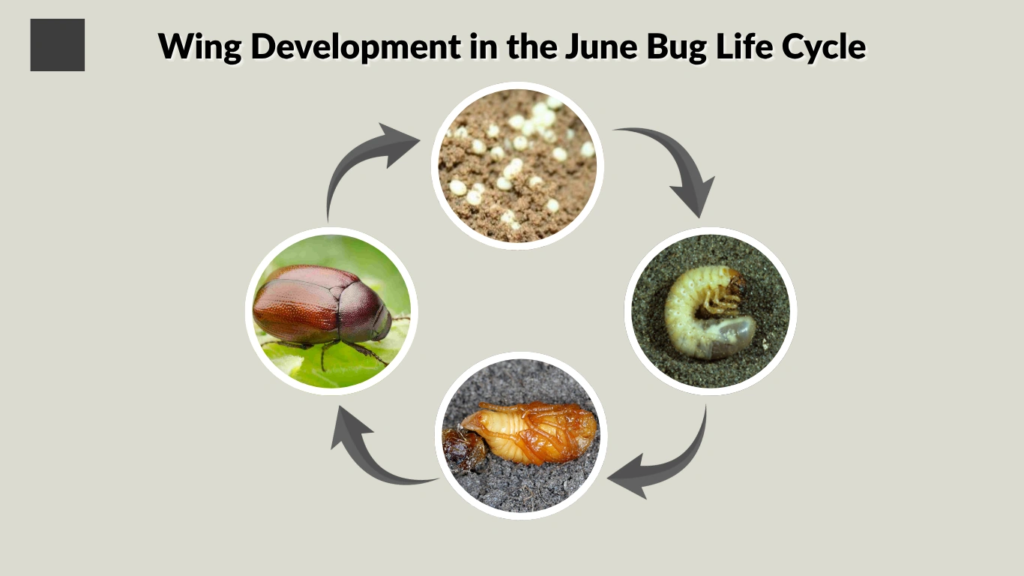 Wing Development in the June Bug Life Cycle